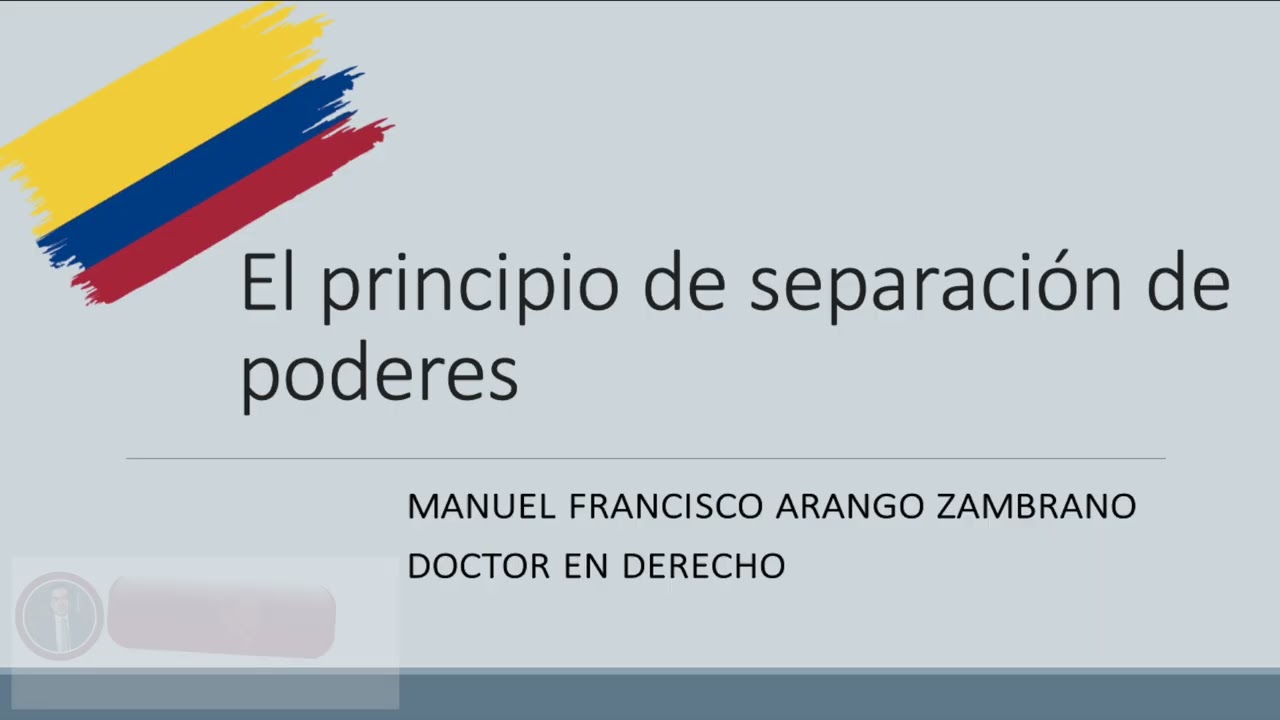 El principio de separación de poderes

MANUEL FRANCISCO ARANGO ZAMBRANO
DOCTOR EN DERECHO